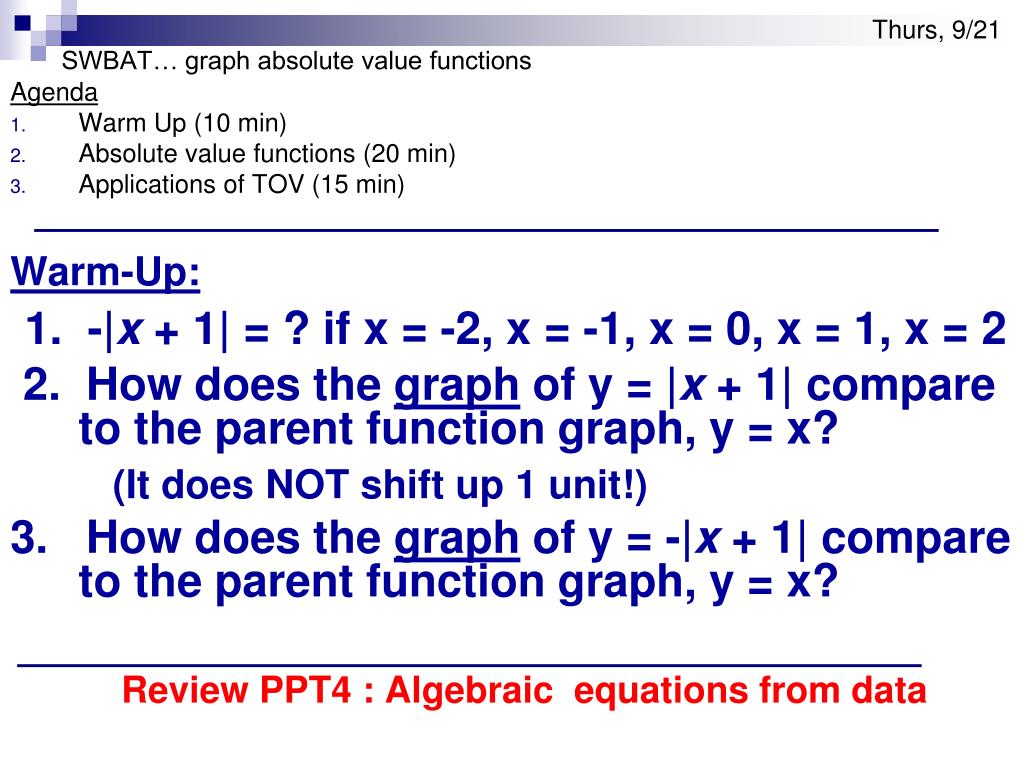 Thurs, 9/21

SWBAT… graph absolute value functions

Agenda
1. Warm Up (10 min)
2. Absolute value functions (20 min)
3. Applications of TOV (15 min)

Warm-Up:
1. $-|x + 1| = ?$ if x = -2, x = -1, x = 0, x = 1, x = 2
2. How does the graph of $y = |x + 1|$ compare to the parent function graph, y = x?
(It does NOT shift up 1 unit!)
3. How does the graph of $y = -|x + 1|$ compare to the parent function graph, y = x?

Review PPT4 : Algebraic equations from data